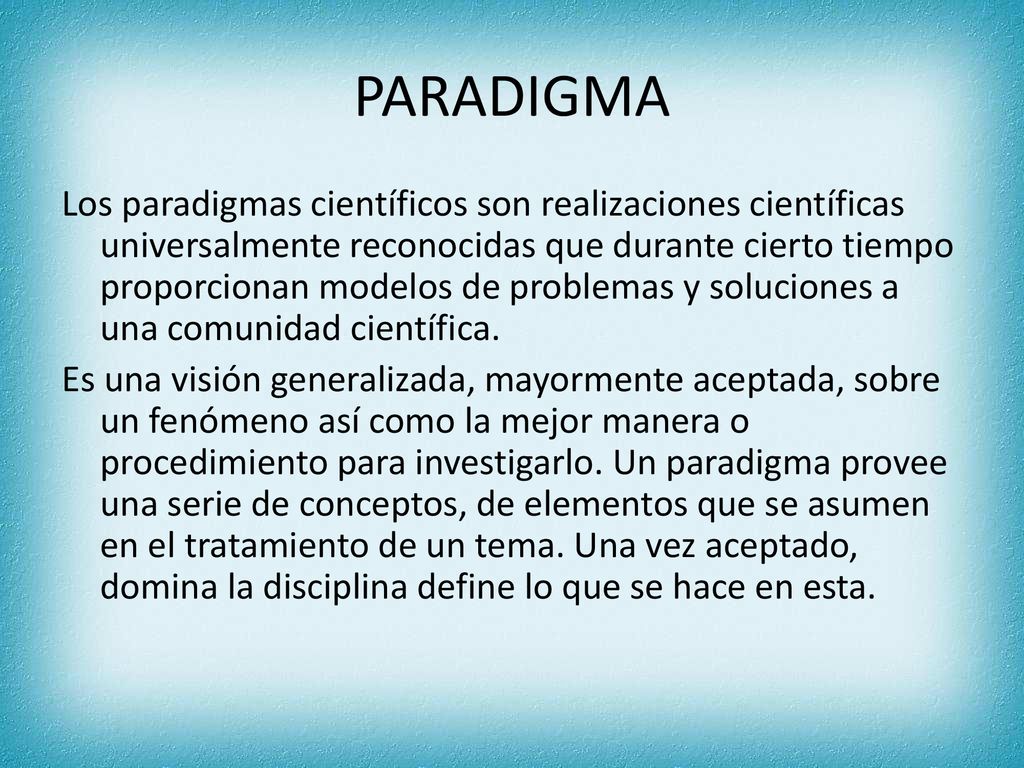 PARADIGMA

Los paradigmas científicos son realizaciones científicas universalmente reconocidas que durante cierto tiempo proporcionan modelos de problemas y soluciones a una comunidad científica.

Es una visión generalizada, mayormente aceptada, sobre un fenómeno así como la mejor manera o procedimiento para investigarlo. Un paradigma provee una serie de conceptos, de elementos que se asumen en el tratamiento de un tema. Una vez aceptado, domina la disciplina define lo que se hace en esta.